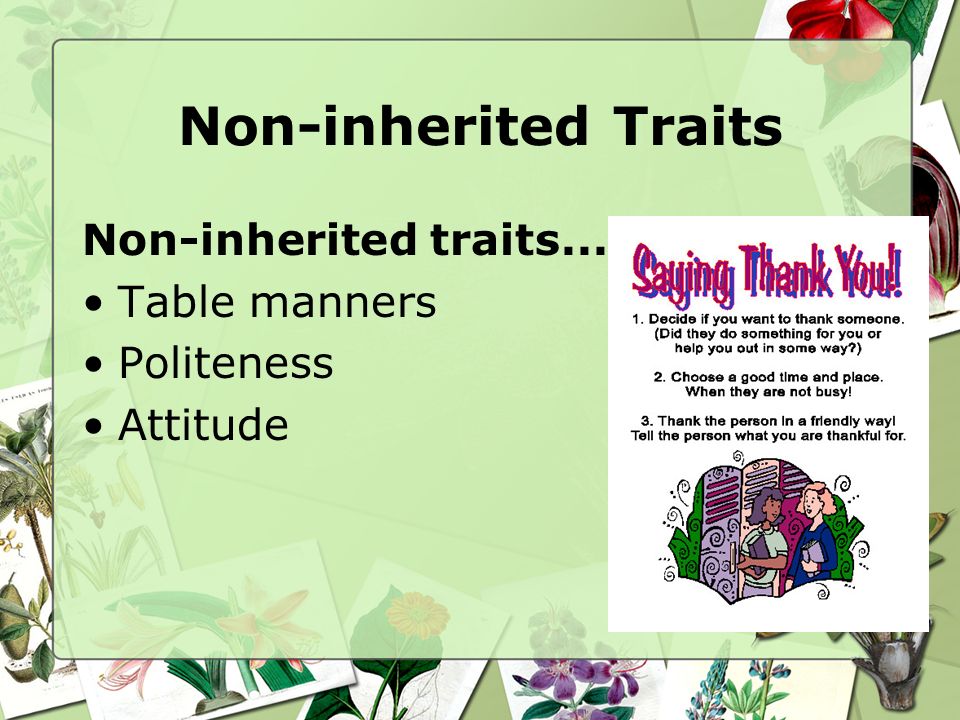 Non-inherited Traits

Non-inherited traits…
• Table manners
• Politeness
• Attitude

Saying Thank You!

1. Decide if you want to thank someone. (Did they do something for you or help you out in some way?)

2. Choose a good time and place. When they are not busy!

3. Thank the person in a friendly way! Tell the person what you are thankful for.